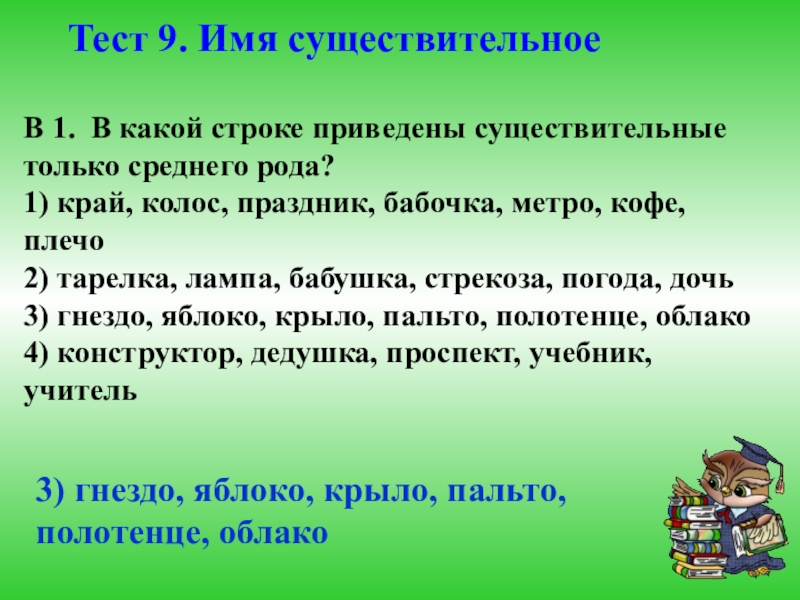 Тест 9. Имя существительное

В 1. В какой строке приведены существительные только среднего рода?
1) край, колос, праздник, бабочка, метро, кофе, плечо
2) тарелка, лампа, бабушка, стрекоза, погода, дочь
3) гнездо, яблоко, крыло, пальто, полотенце, облако
4) конструктор, дедушка, проспект, учебник, учитель

3) гнездо, яблоко, крыло, пальто, полотенце, облако